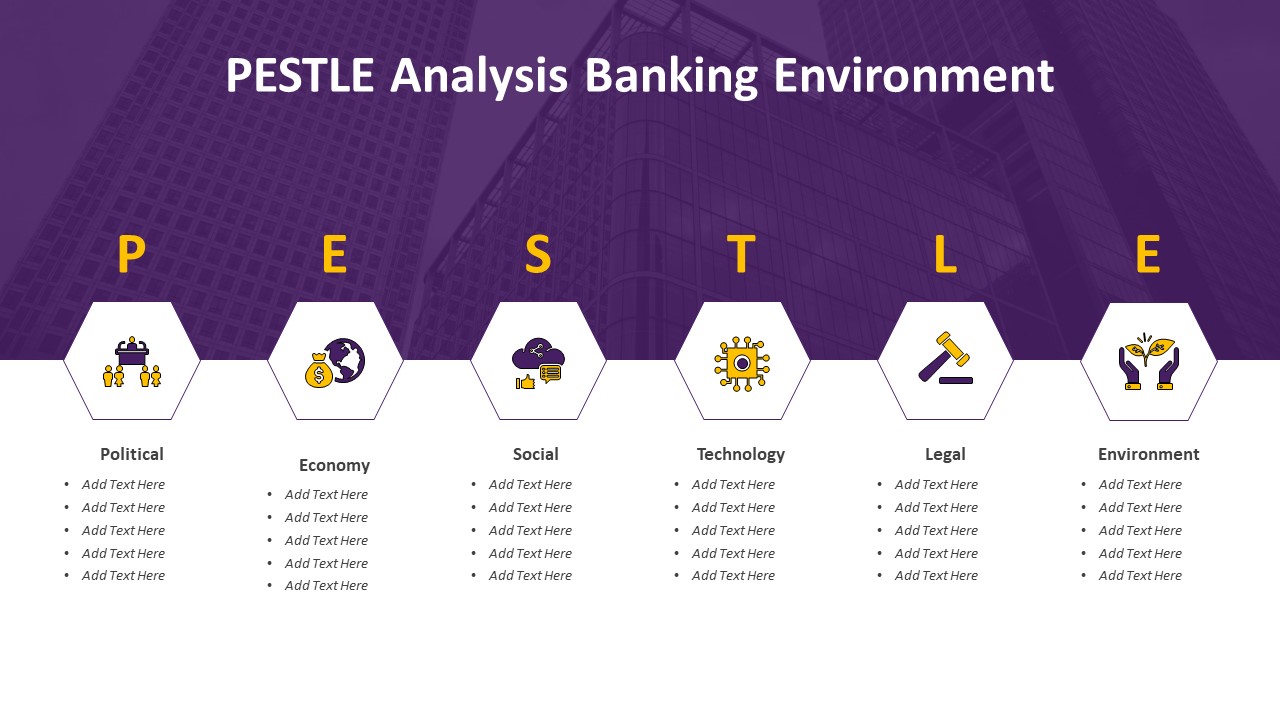 PESTLE Analysis Banking Environment

P

Political
- Add Text Here
- Add Text Here
- Add Text Here
- Add Text Here
- Add Text Here

E

Economy
- Add Text Here
- Add Text Here
- Add Text Here
- Add Text Here
- Add Text Here

S

Social
- Add Text Here
- Add Text Here
- Add Text Here
- Add Text Here
- Add Text Here

T

Technology
- Add Text Here
- Add Text Here
- Add Text Here
- Add Text Here
- Add Text Here

L

Legal
- Add Text Here
- Add Text Here
- Add Text Here
- Add Text Here
- Add Text Here

E

Environment
- Add Text Here
- Add Text Here
- Add Text Here
- Add Text Here
- Add Text Here